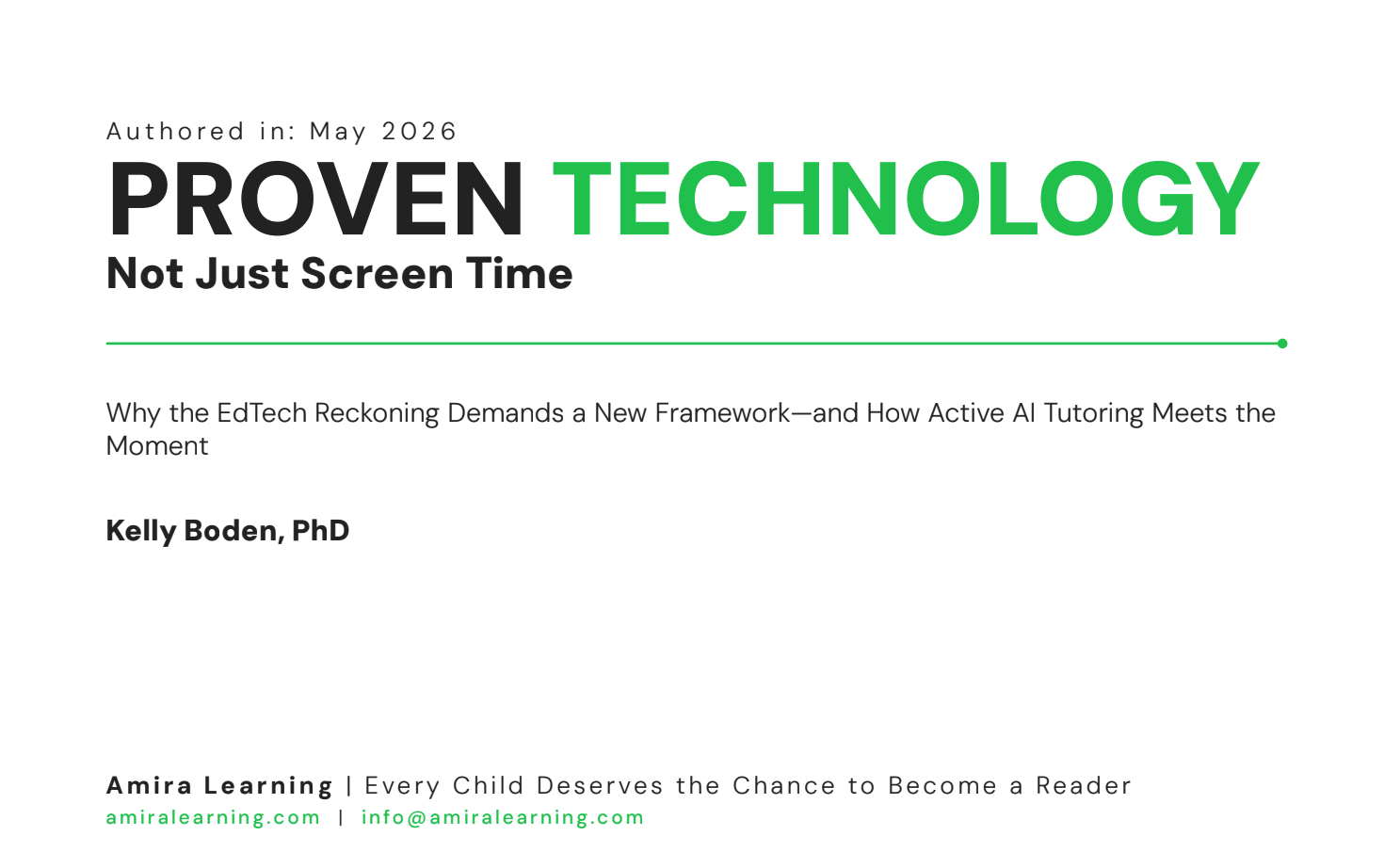 Authored in: May 2026

PROVEN TECHNOLOGY

Not Just Screen Time

Why the EdTech Reckoning Demands a New Framework—and How Active AI Tutoring Meets the Moment

Kelly Boden, PhD

Amira Learning | Every Child Deserves the Chance to Become a Reader
amiralearning.com | info@amiralearning.com